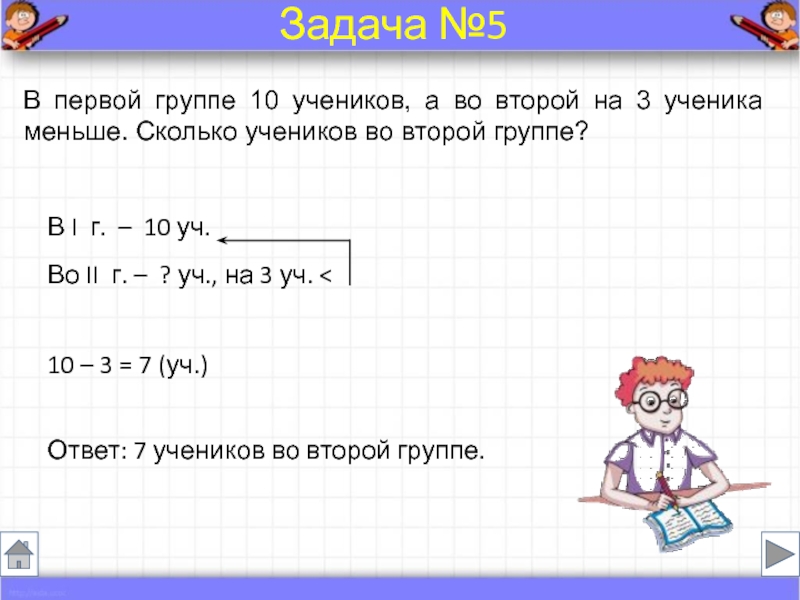 Задача №5

В первой группе 10 учеников, а во второй на 3 ученика меньше. Сколько учеников во второй группе?

В I г. – 10 уч.
Во II г. – ? уч., на 3 уч. <

10 – 3 = 7 (уч.)

Ответ: 7 учеников во второй группе.